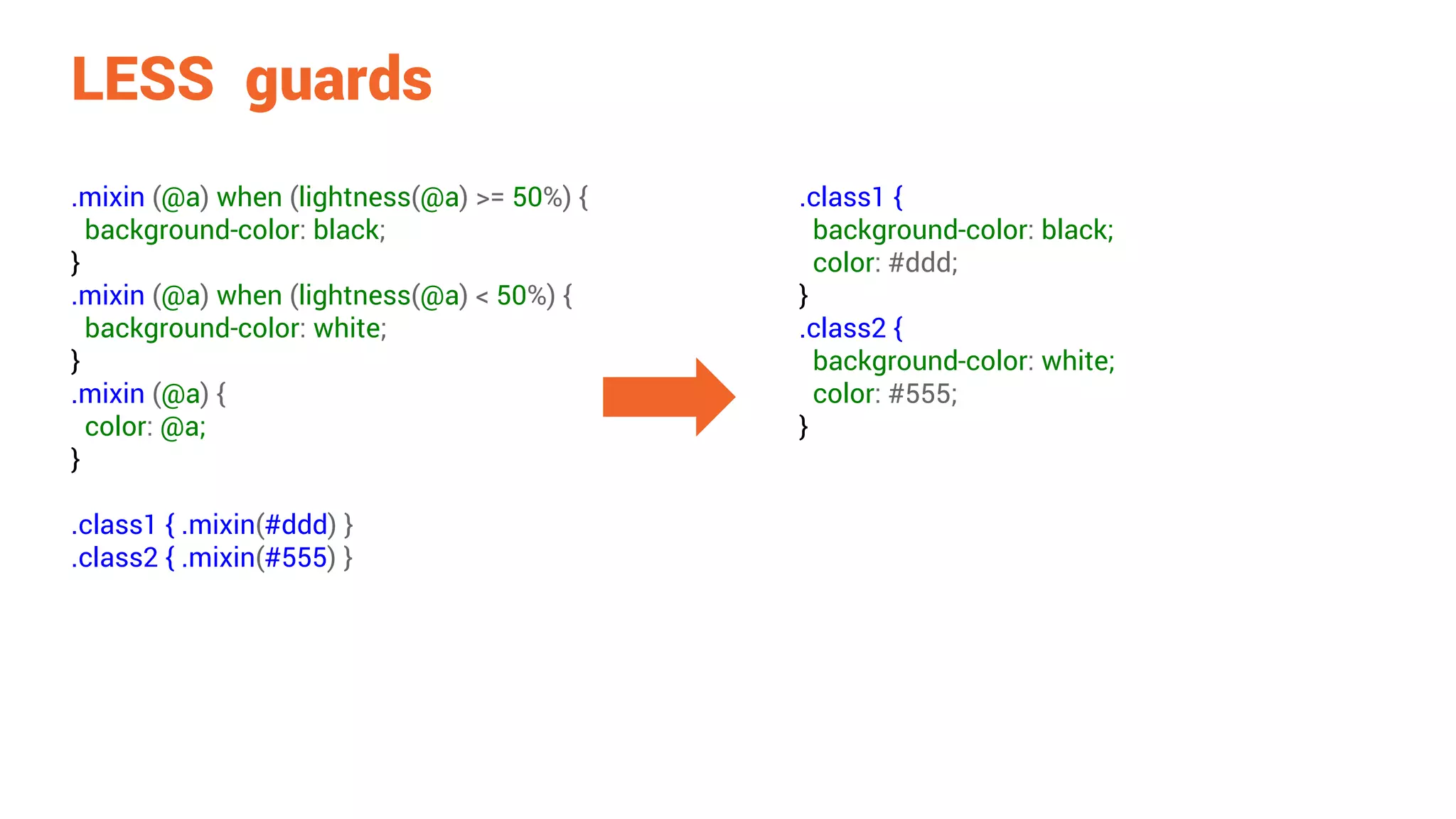 LESS guards

.mixin (@a) when (lightness(@a) >= 50%) {
background-color: black;
}
.mixin (@a) when (lightness(@a) < 50%) {
background-color: white;
}
.mixin (@a) {
color: @a;
}

.class1 { .mixin(#ddd) }
.class2 { .mixin(#555) }

.class1 {
background-color: black;
color: #ddd;
}
.class2 {
background-color: white;
color: #555;
}